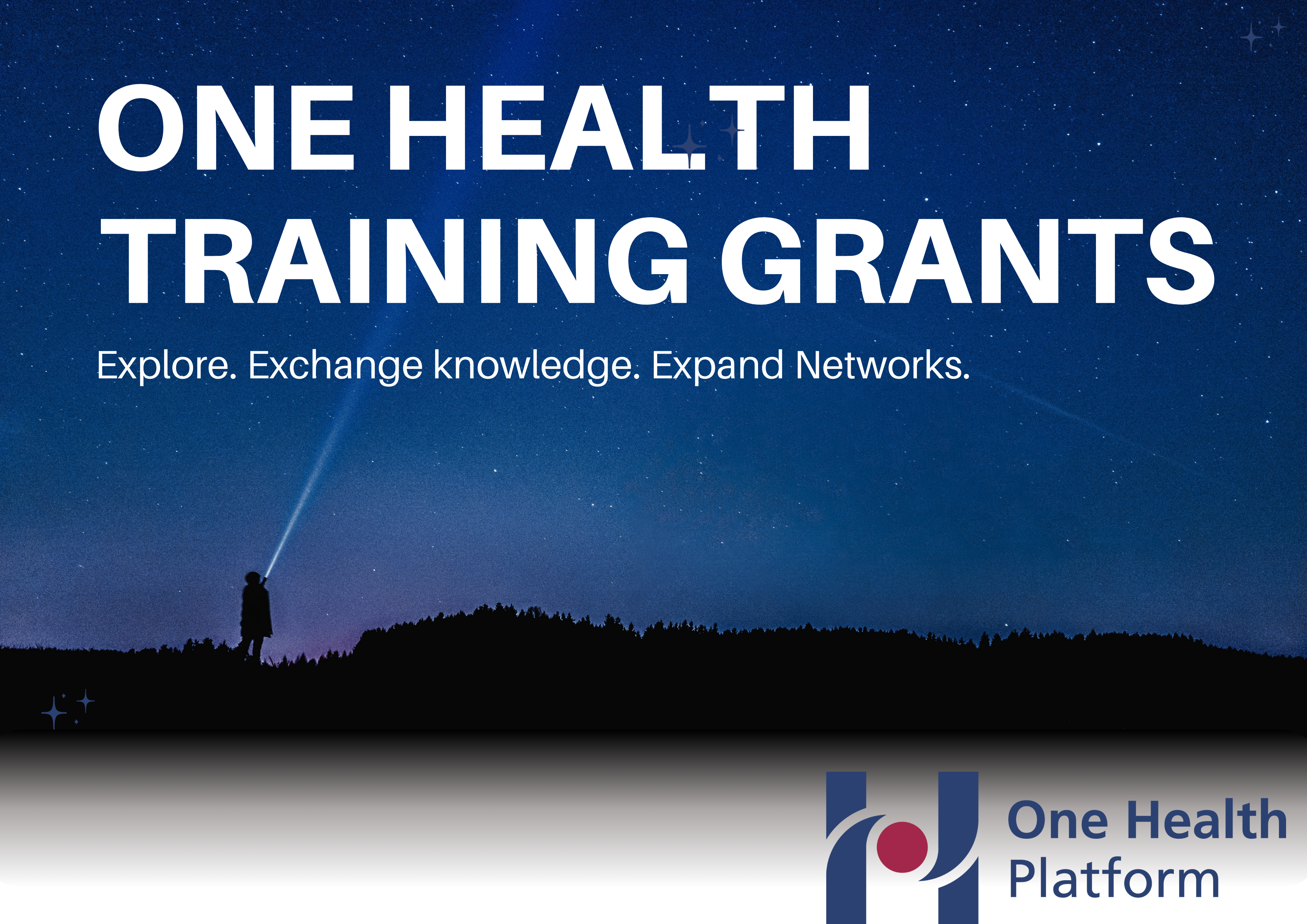 ONE HEALTH TRAINING GRANTS

Explore. Exchange knowledge. Expand Networks.

One Health Platform